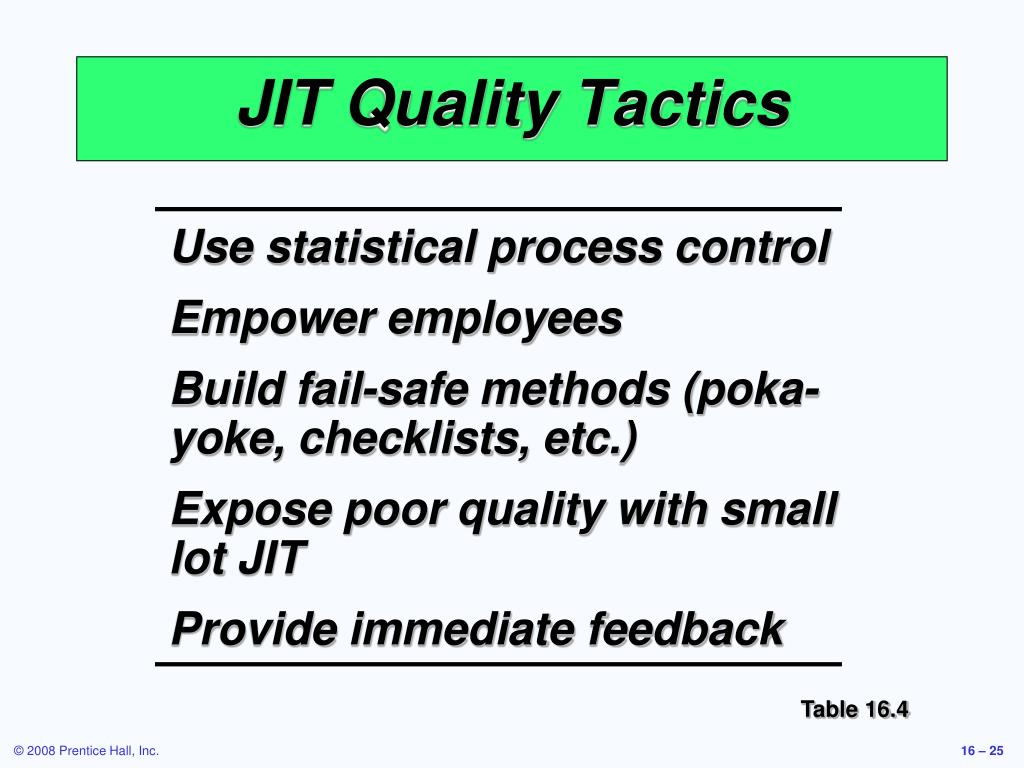 JIT Quality Tactics

Use statistical process control

Empower employees

Build fail-safe methods (poka-yoke, checklists, etc.)

Expose poor quality with small lot JIT

Provide immediate feedback

Table 16.4

© 2008 Prentice Hall, Inc.

16 – 25